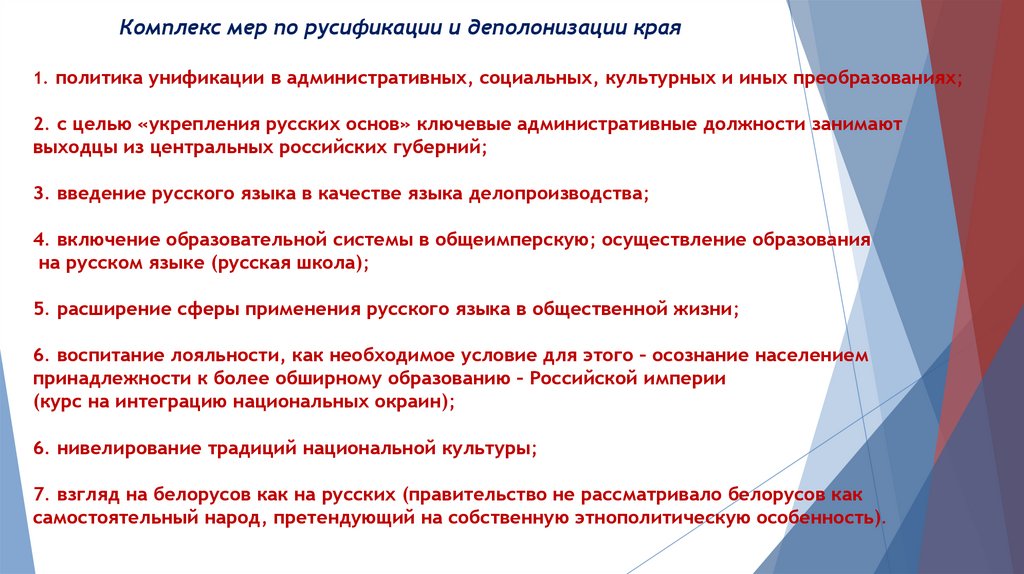 Комплекс мер по русификации и деполонизации края

1. политика унификации в административных, социальных, культурных и иных преобразованиях;

2. с целью «укрепления русских основ» ключевые административные должности занимают выходцы из центральных российских губерний;

3. введение русского языка в качестве языка делопроизводства;

4. включение образовательной системы в общеимперскую; осуществление образования на русском языке (русская школа);

5. расширение сферы применения русского языка в общественной жизни;

6. воспитание лояльности, как необходимое условие для этого – осознание населением принадлежности к более обширному образованию – Российской империи (курс на интеграцию национальных окраин);

6. нивелирование традиций национальной культуры;

7. взгляд на белорусов как на русских (правительство не рассматривало белорусов как самостоятельный народ, претендующий на собственную этнополитическую особенность).